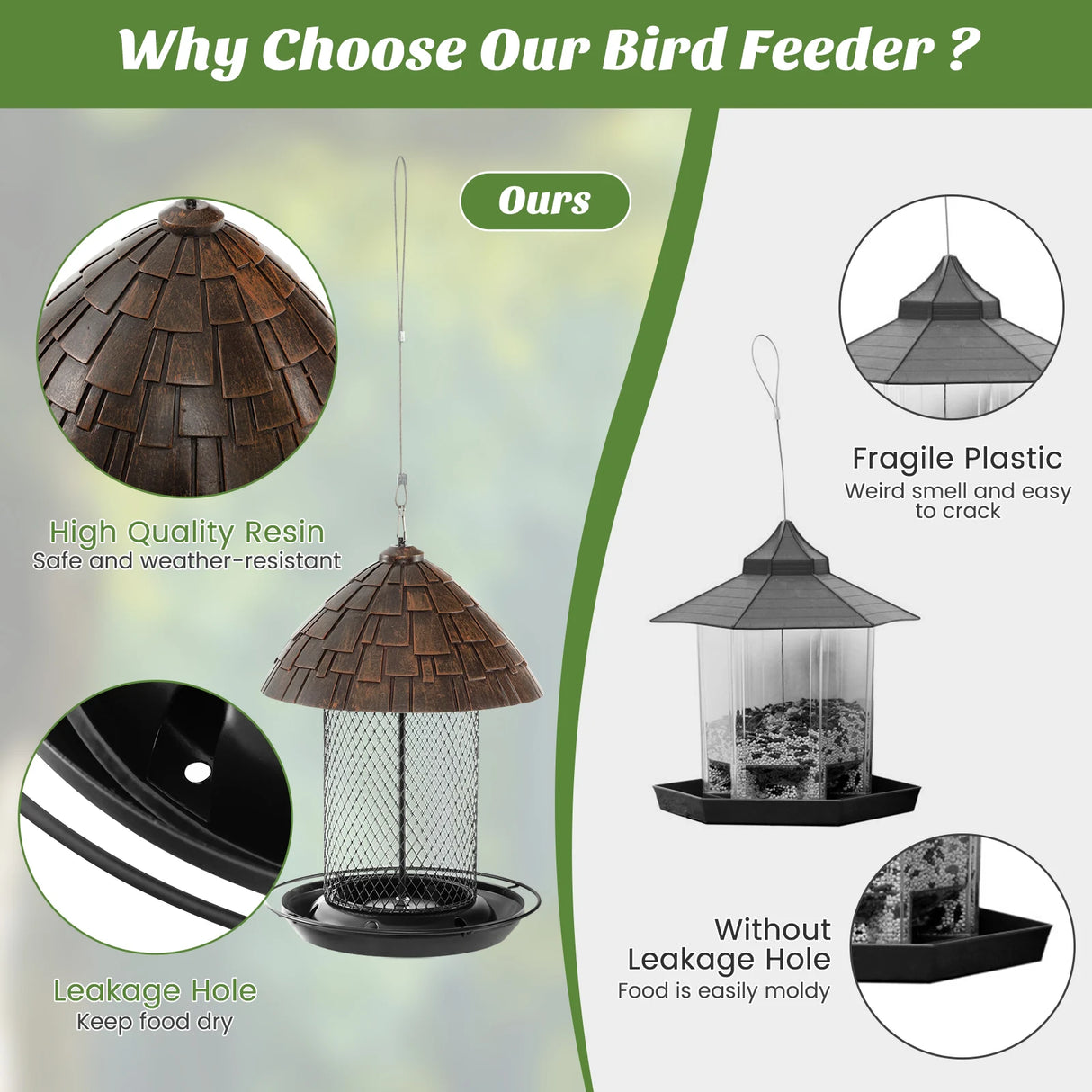 Why Choose Our Bird Feeder ?

Ours

High Quality Resin
Safe and weather-resistant

Leakage Hole
Keep food dry

Fragile Plastic
Weird smell and easy to crack

Without Leakage Hole
Food is easily moldy